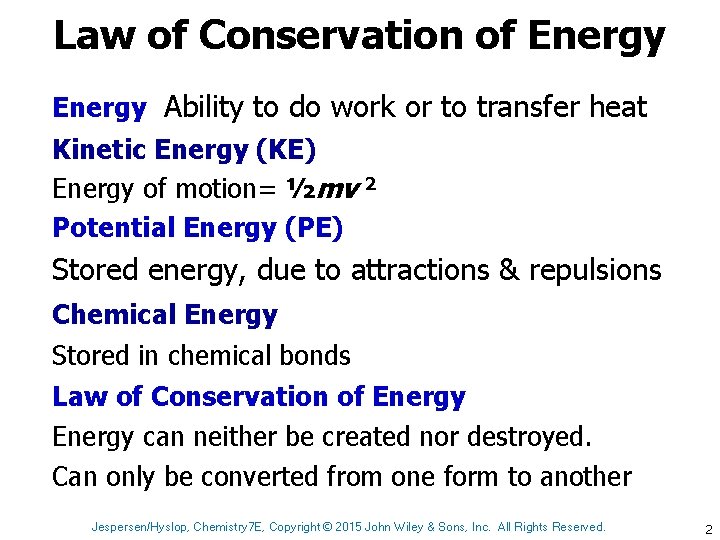 Law of Conservation of Energy

Energy Ability to do work or to transfer heat

Kinetic Energy (KE)

Energy of motion= $\frac{1}{2}mv^2$

Potential Energy (PE)

Stored energy, due to attractions & repulsions

Chemical Energy

Stored in chemical bonds

Law of Conservation of Energy

Energy can neither be created nor destroyed.

Can only be converted from one form to another

Jespersen/Hyslop, Chemistry7E, Copyright © 2015 John Wiley & Sons, Inc. All Rights Reserved.

2